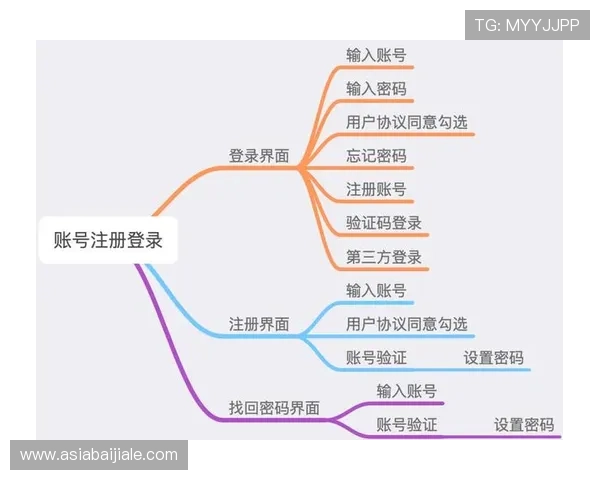 TG: MYYJJPP

账号注册登录

登录界面
输入账号
输入密码
用户协议同意勾选
忘记密码
注册账号
验证码登录
第三方登录

注册界面
输入账号
用户协议同意勾选
账号验证
设置密码

找回密码界面
输入账号
账号验证
设置密码

www.asiabaijiale.com